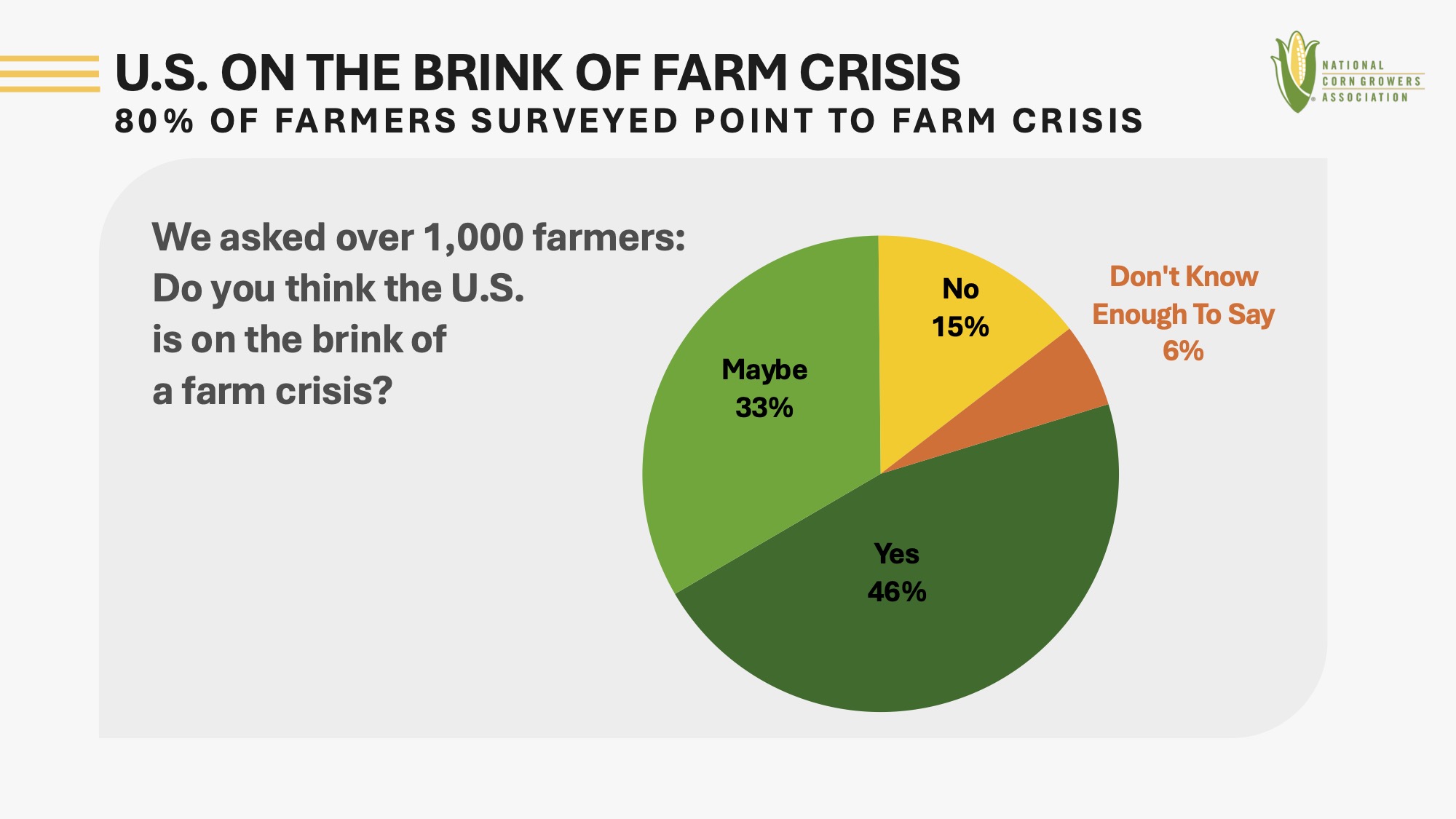 U.S. ON THE BRINK OF FARM CRISIS
80% OF FARMERS SURVEYED POINT TO FARM CRISIS

NATIONAL CORN GROWERS ASSOCIATION

We asked over 1,000 farmers: Do you think the U.S. is on the brink of a farm crisis?

No
15%

Don't Know Enough To Say
6%

Maybe
33%

Yes
46%